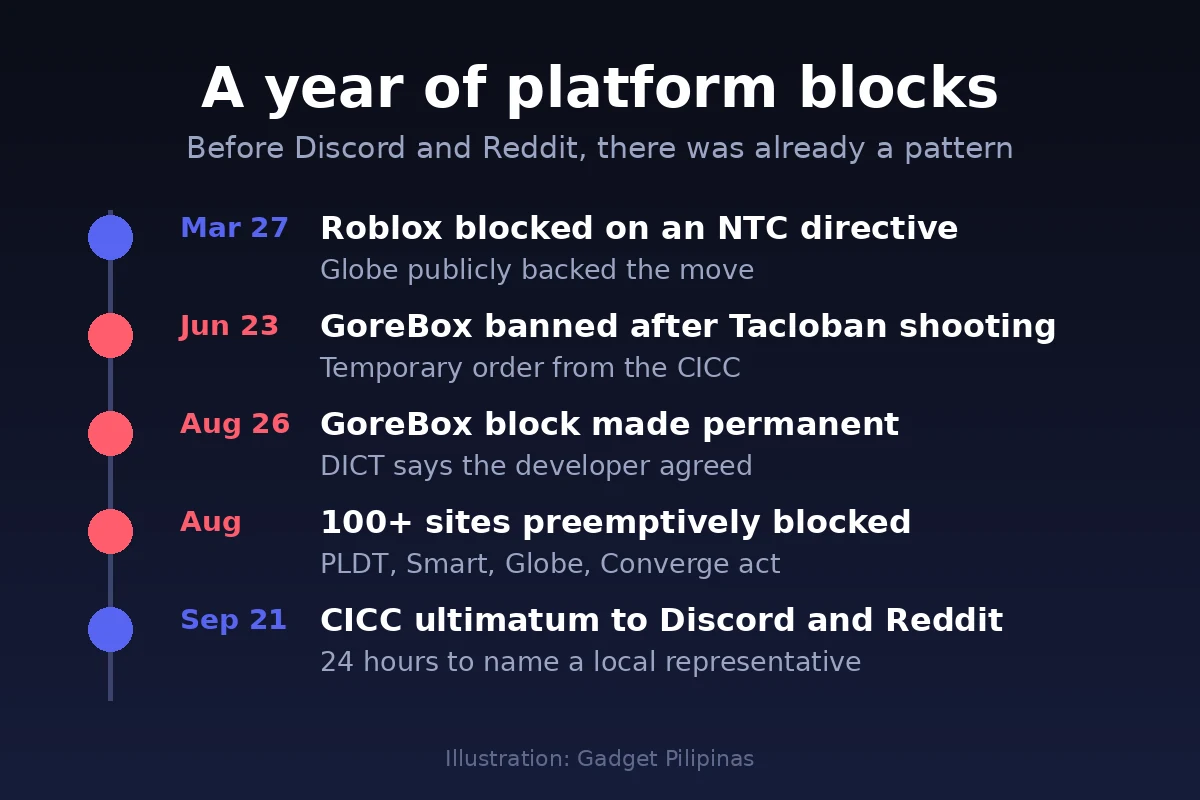 A year of platform blocks

Before Discord and Reddit, there was already a pattern

Mar 27 Roblox blocked on an NTC directive
Globe publicly backed the move

Jun 23 GoreBox banned after Tacloban shooting
Temporary order from the CICC

Aug 26 GoreBox block made permanent
DICT says the developer agreed

Aug 100+ sites preemptively blocked
PLDT, Smart, Globe, Converge act

Sep 21 CICC ultimatum to Discord and Reddit
24 hours to name a local representative

Illustration: Gadget Pilipinas